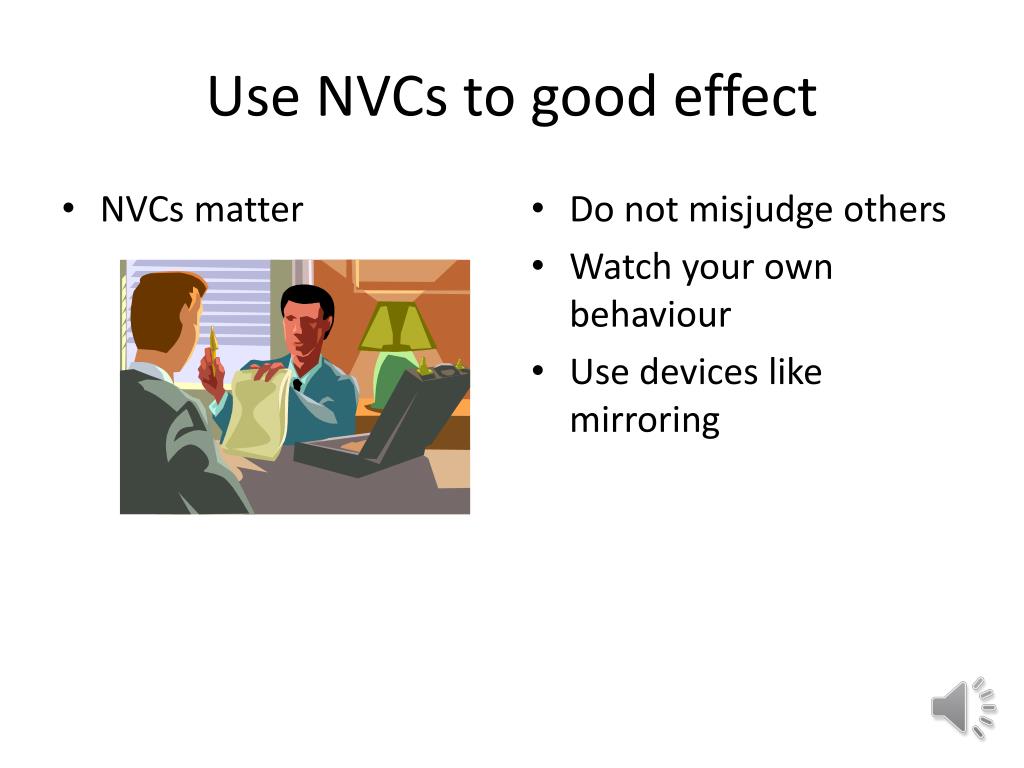 Use NVCs to good effect

• NVCs matter

• Do not misjudge others
• Watch your own behaviour
• Use devices like mirroring